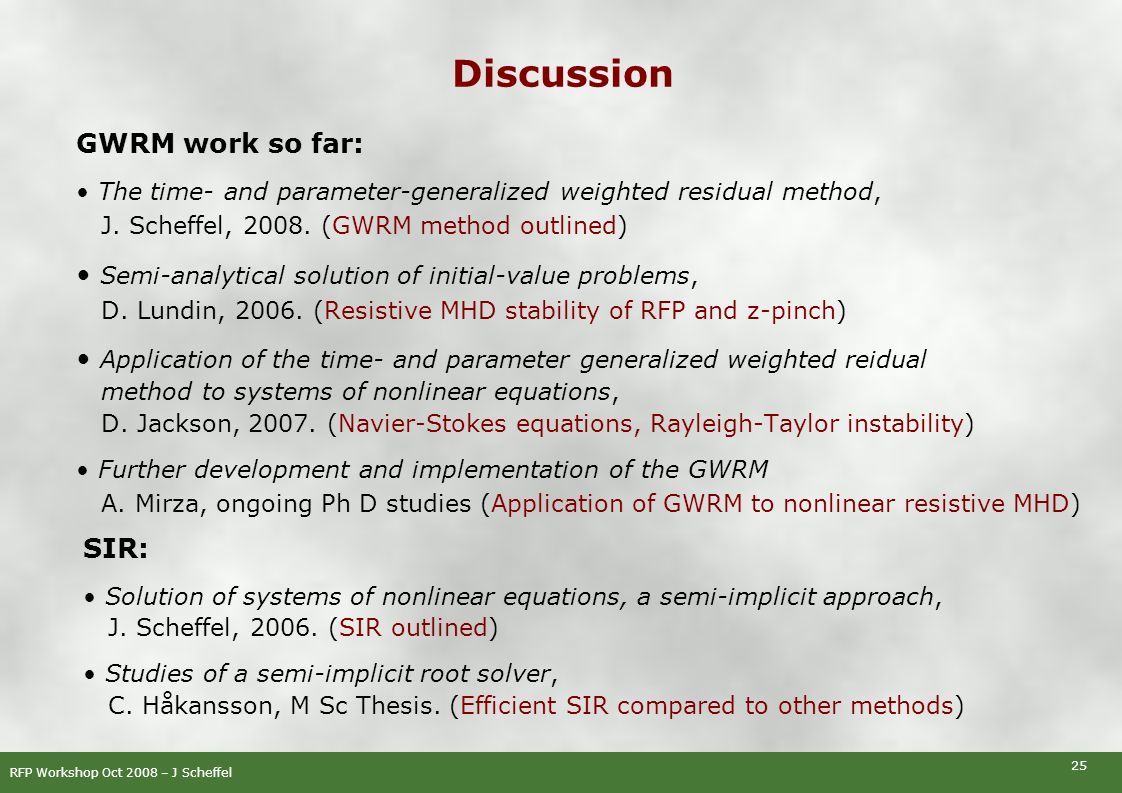 Discussion

GWRM work so far:

• The time- and parameter-generalized weighted residual method, J. Scheffel, 2008. (GWRM method outlined)

• Semi-analytical solution of initial-value problems, D. Lundin, 2006. (Resistive MHD stability of RFP and z-pinch)

• Application of the time- and parameter generalized weighted reidual method to systems of nonlinear equations, D. Jackson, 2007. (Navier-Stokes equations, Rayleigh-Taylor instability)

• Further development and implementation of the GWRM A. Mirza, ongoing Ph D studies (Application of GWRM to nonlinear resistive MHD)

SIR:

• Solution of systems of nonlinear equations, a semi-implicit approach, J. Scheffel, 2006. (SIR outlined)

• Studies of a semi-implicit root solver, C. Håkansson, M Sc Thesis. (Efficient SIR compared to other methods)

RFP Workshop Oct 2008 – J Scheffel

25